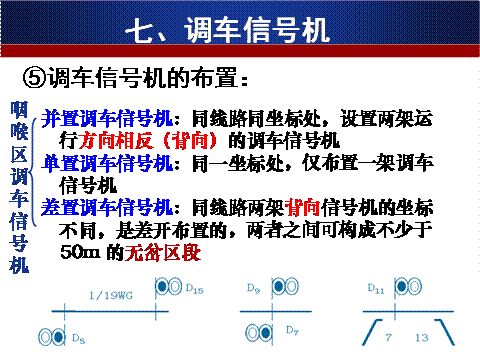 七、调车信号机

⑤调车信号机的布置：

咽喉区调车信号机

并置调车信号机：同线路同坐标处，设置两架运行方向相反（背向）的调车信号机

单置调车信号机：同一坐标处，仅布置一架调车信号机

差置调车信号机：同线路两架背向信号机的坐标不同，是差开布置的，两者之间可构成不少于50m 的无岔区段

1/19WG

$D_{15}$

$D_5$

$D_9$

$D_7$

$D_{11}$

7

13